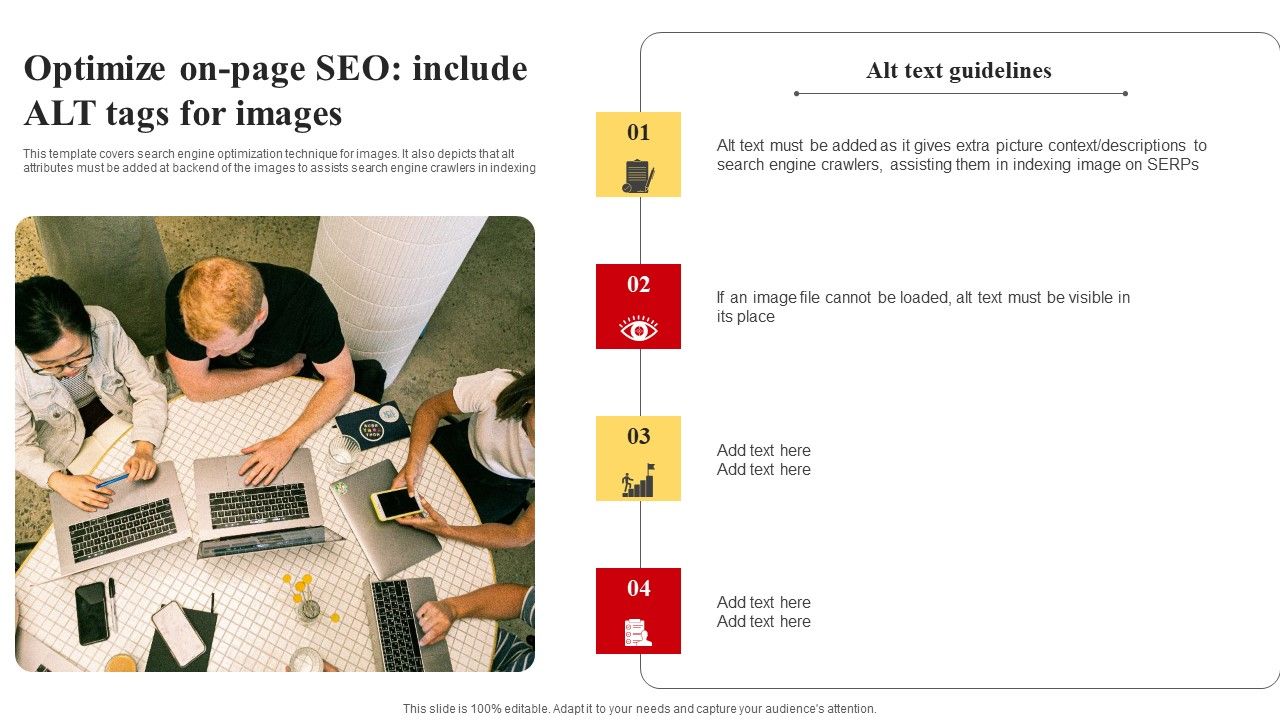 Optimize on-page SEO: include ALT tags for images

This template covers search engine optimization technique for images. It also depicts that alt attributes must be added at backend of the images to assists search engine crawlers in indexing

Alt text guidelines

01

Alt text must be added as it gives extra picture context/descriptions to search engine crawlers, assisting them in indexing image on SERPs

02

If an image file cannot be loaded, alt text must be visible in its place

03

Add text here
Add text here

04

Add text here
Add text here

This slide is 100% editable. Adapt it to your needs and capture your audience's attention.